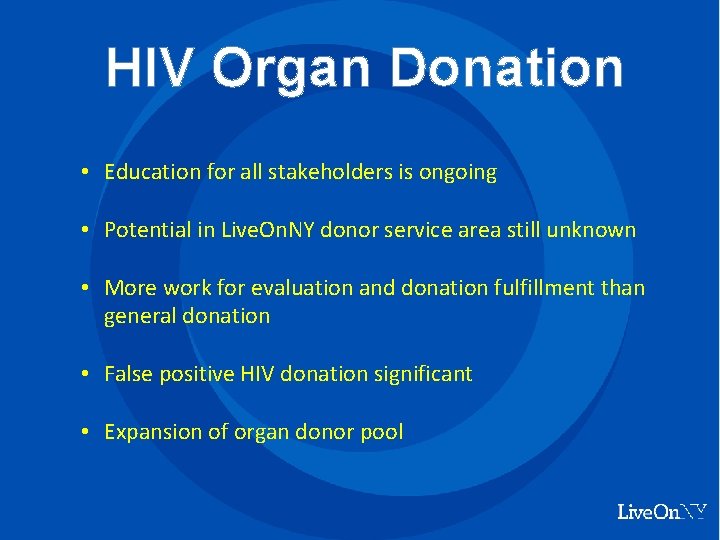 HIV Organ Donation

• Education for all stakeholders is ongoing

• Potential in LiveOnNY donor service area still unknown

• More work for evaluation and donation fulfillment than general donation

• False positive HIV donation significant

• Expansion of organ donor pool

LiveOnNY